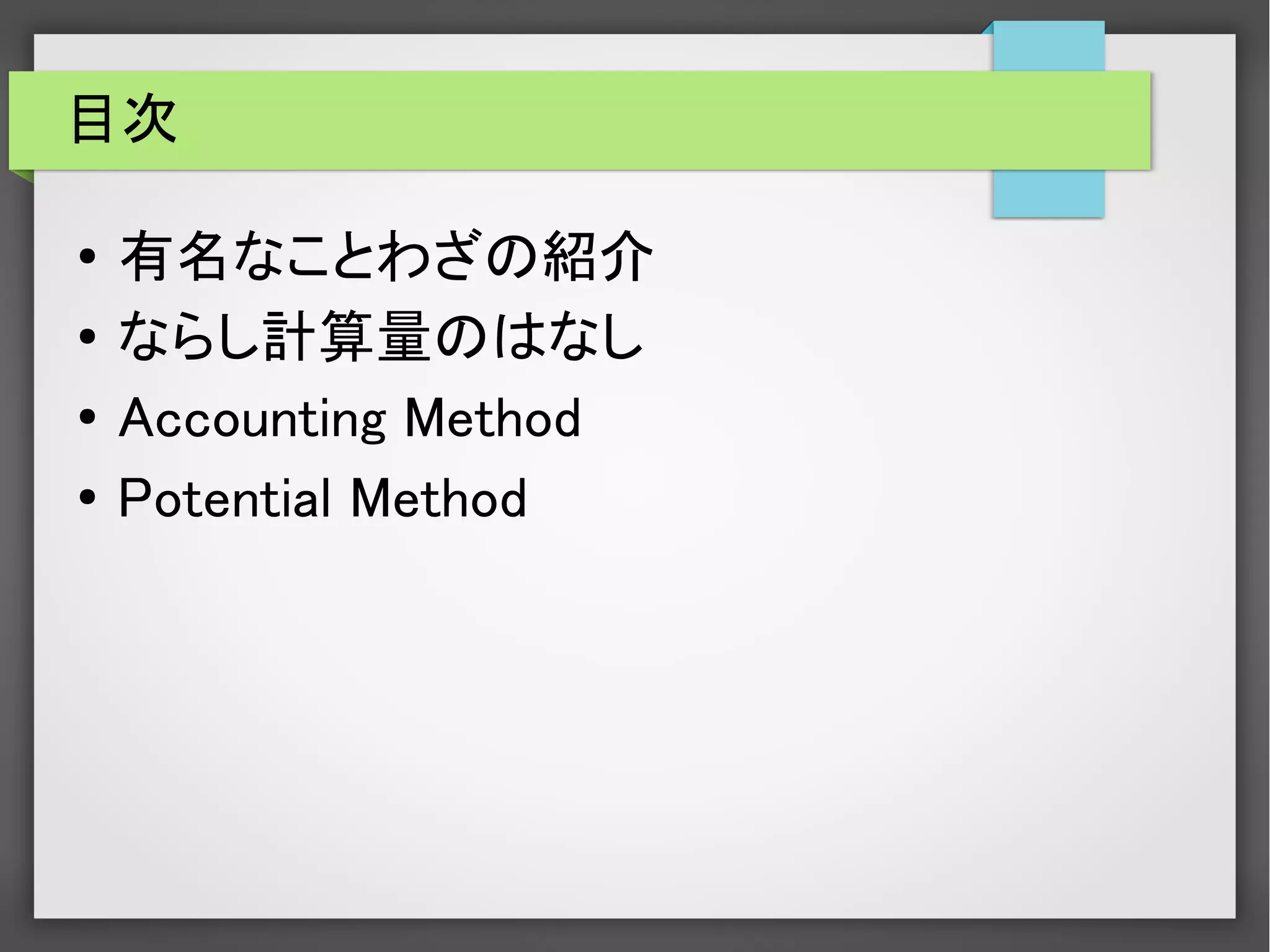 目次

• 有名なことわざの紹介
• ならし計算量のはなし
• Accounting Method
• Potential Method